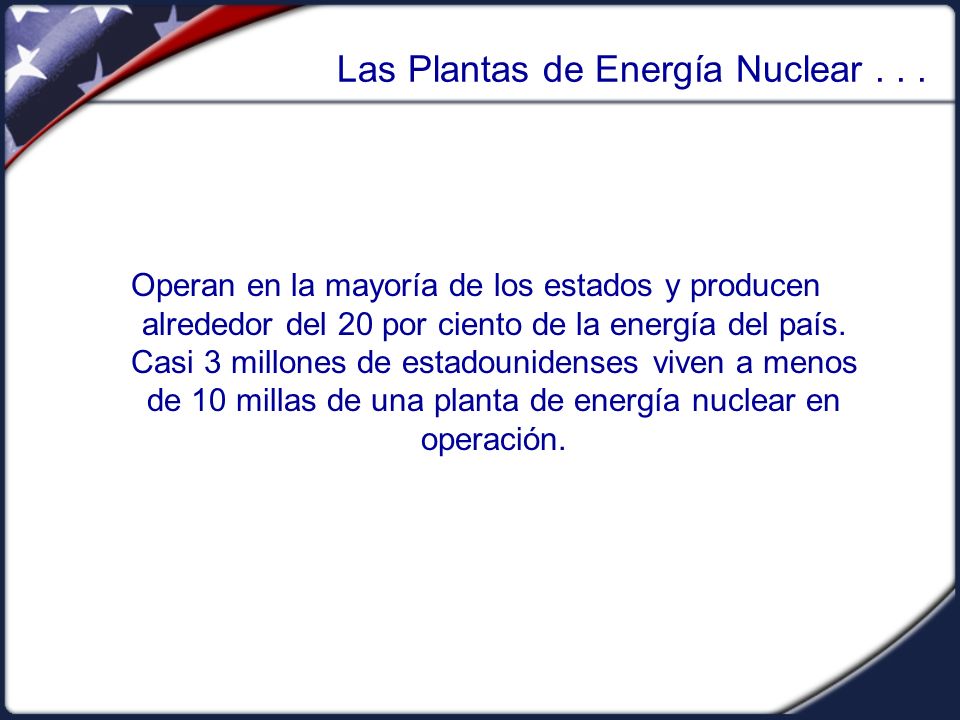 Las Plantas de Energía Nuclear . . .

Operan en la mayoría de los estados y producen alrededor del 20 por ciento de la energía del país. Casi 3 millones de estadounidenses viven a menos de 10 millas de una planta de energía nuclear en operación.